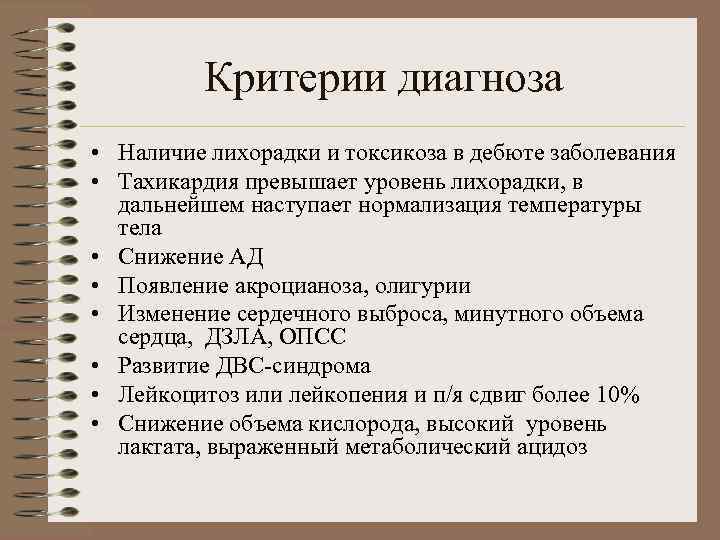 Критерии диагноза

• Наличие лихорадки и токсикоза в дебюте заболевания
• Тахикардия превышает уровень лихорадки, в дальнейшем наступает нормализация температуры тела
• Снижение АД
• Появление акроцианоза, олигурии
• Изменение сердечного выброса, минутного объема сердца, ДЗЛА, ОПСС
• Развитие ДВС-синдрома
• Лейкоцитоз или лейкопения и п/я сдвиг более 10%
• Снижение объема кислорода, высокий уровень лактата, выраженный метаболический ацидоз